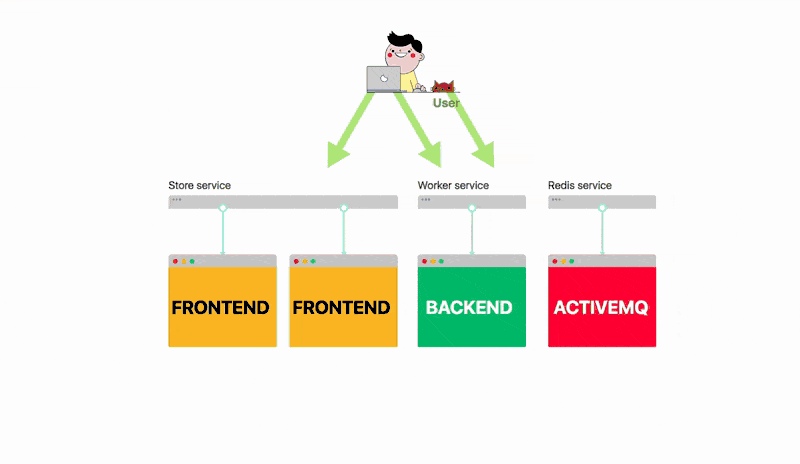 User

Store service

Worker service

Redis service

FRONTEND

FRONTEND

BACKEND

ACTIVEMQ